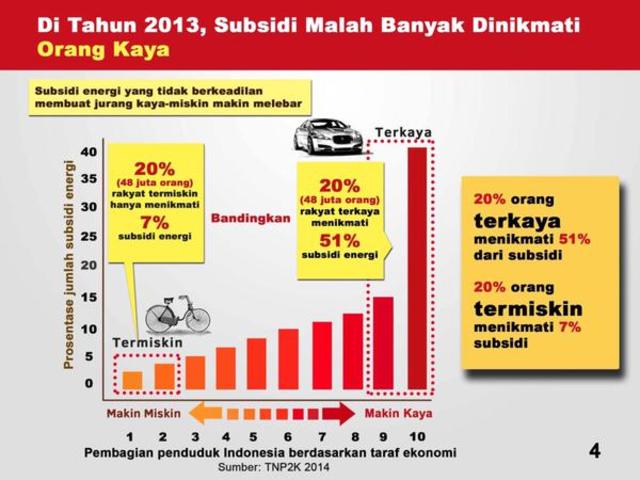 Di Tahun 2013, Subsidi Malah Banyak Dinikmati Orang Kaya

Subsidi energi yang tidak berkeadilan membuat jurang kaya-miskin makin melebar

Prosentase jumlah subsidi energi

40
35
30
25
20
15
10
5
0

20%
(48 juta orang)
rakyat termiskin hanya menikmati
7%
subsidi energi

Bandingkan

20%
(48 juta orang)
rakyat terkaya menikmati
51%
subsidi energi

Terkaya

Termiskin

Makin Miskin

Makin Kaya

1 2 3 4 5 6 7 8 9 10

Pembagian penduduk Indonesia berdasarkan taraf ekonomi

Sumber: TNP2K 2014

20% orang terkaya menikmati 51% dari subsidi

20% orang termiskin menikmati 7% subsidi

4